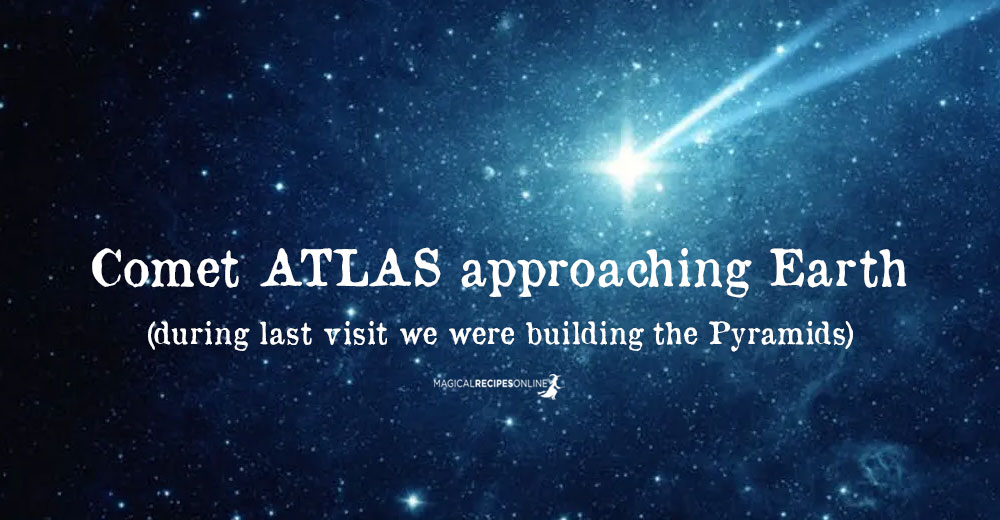 Comet ATLAS approaching Earth

(during last visit we were building the Pyramids)

MAGICALRECIPESONLINE